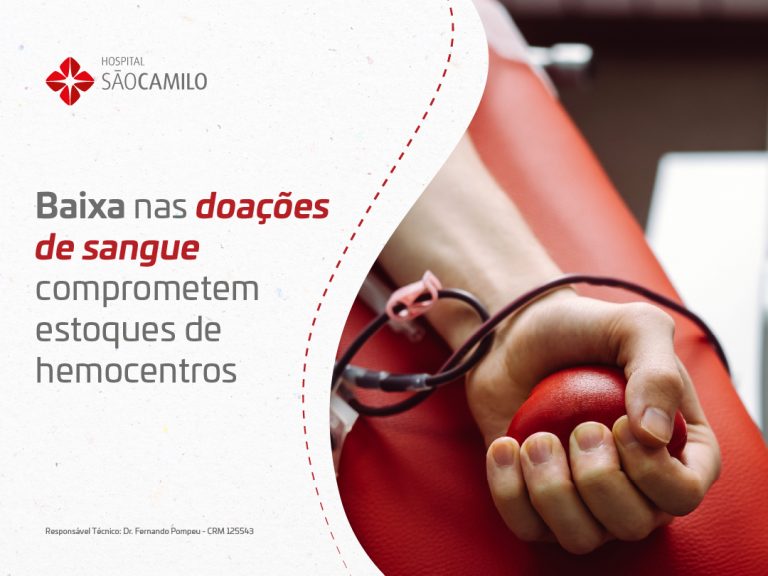 HOSPITAL
SÃOCAMILO

Baixa nas doações de sangue comprometem estoques de hemocentros

Responsável Técnico: Dr. Fernando Pompeu - CRM 125543